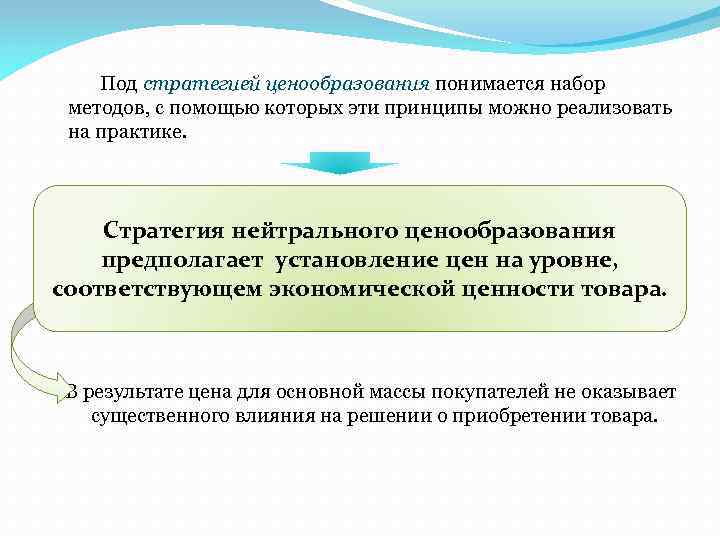 Под стратегией ценообразования понимается набор методов, с помощью которых эти принципы можно реализовать на практике.

Стратегия нейтрального ценообразования предполагает установление цен на уровне, соответствующем экономической ценности товара.

В результате цена для основной массы покупателей не оказывает существенного влияния на решении о приобретении товара.